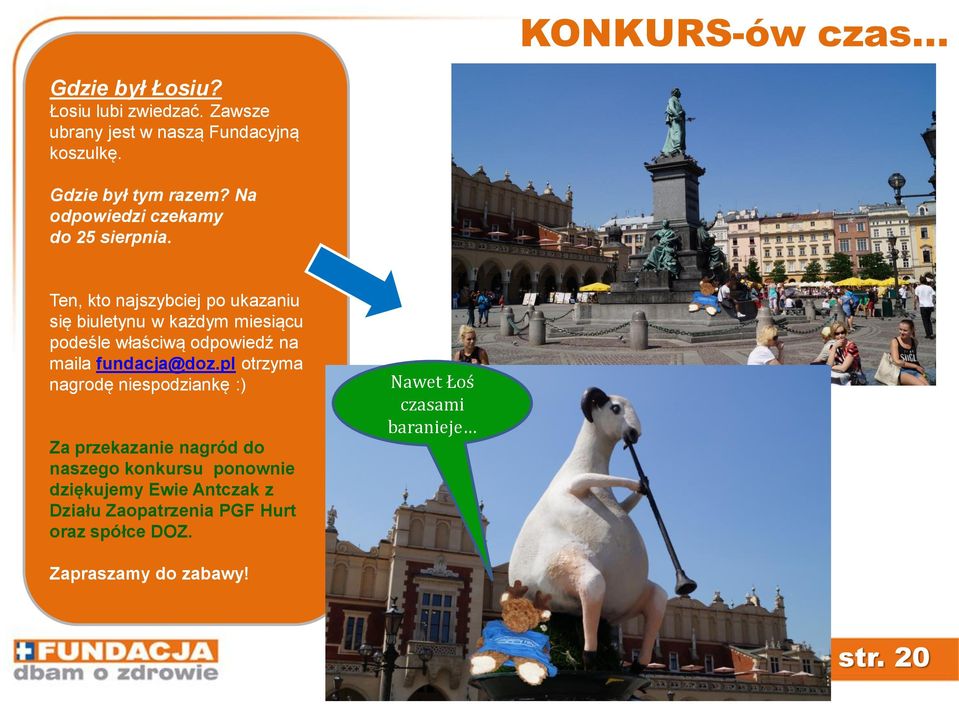 KONKURS-ów czas…

Gdzie był Łosiu?
Łosiu lubi zwiedzać. Zawsze ubrany jest w naszą Fundacyjną koszulkę.

Gdzie był tym razem? Na odpowiedzi czekamy do 25 sierpnia.

Ten, kto najszybciej po ukazaniu się biuletynu w każdym miesiącu podeśle właściwą odpowiedź na maila fundacja@doz.pl otrzyma nagrodę niespodziankę :)

Za przekazanie nagród do naszego konkursu ponownie dziękujemy Ewie Antczak z Działu Zaopatrzenia PGF Hurt oraz spółce DOZ.

Zapraszamy do zabawy!

Nawet Łoś czasami baranieje…

FUNDACJA
dbam o zdrowie

str. 20